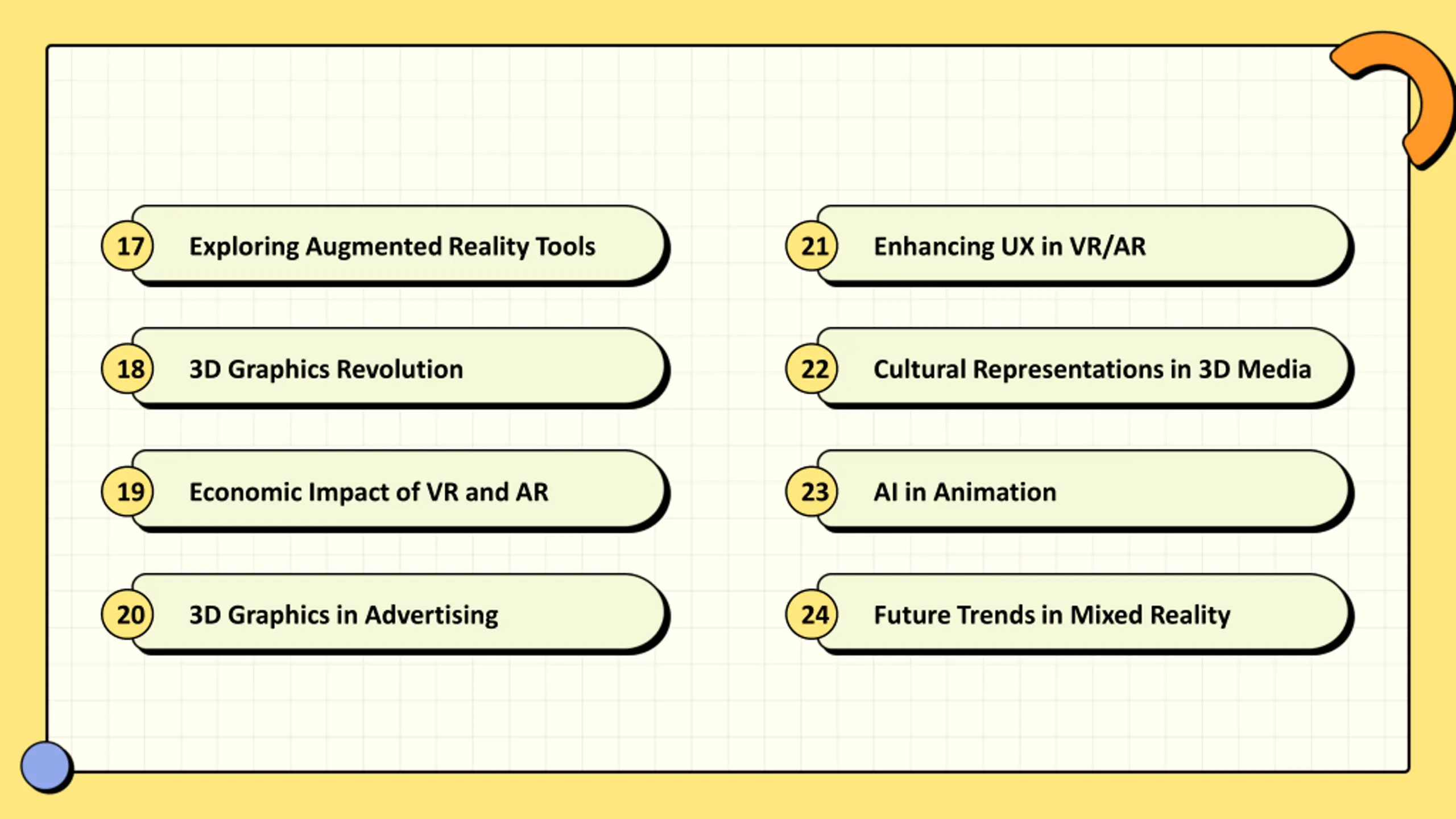 17 Exploring Augmented Reality Tools

18 3D Graphics Revolution

19 Economic Impact of VR and AR

20 3D Graphics in Advertising

21 Enhancing UX in VR/AR

22 Cultural Representations in 3D Media

23 AI in Animation

24 Future Trends in Mixed Reality